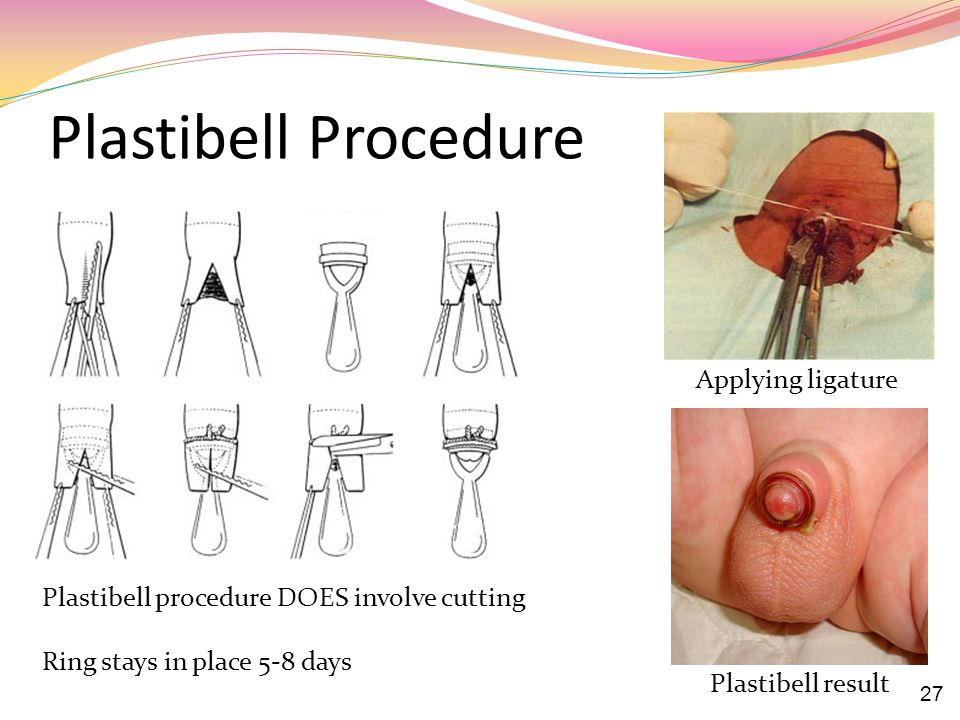 Plastibell Procedure

Applying ligature

Plastibell procedure DOES involve cutting

Ring stays in place 5-8 days

Plastibell result

27